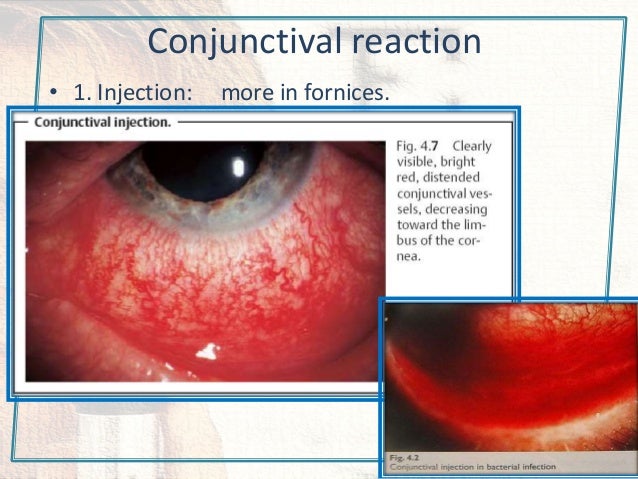 Conjunctival reaction

• 1. Injection: more in fornices.

Conjunctival injection.

Fig. 4.7 Clearly visible, bright red, distended conjunctival vessels, decreasing toward the limbus of the cornea.

Fig. 4.2
Conjunctival injection in bacterial infection